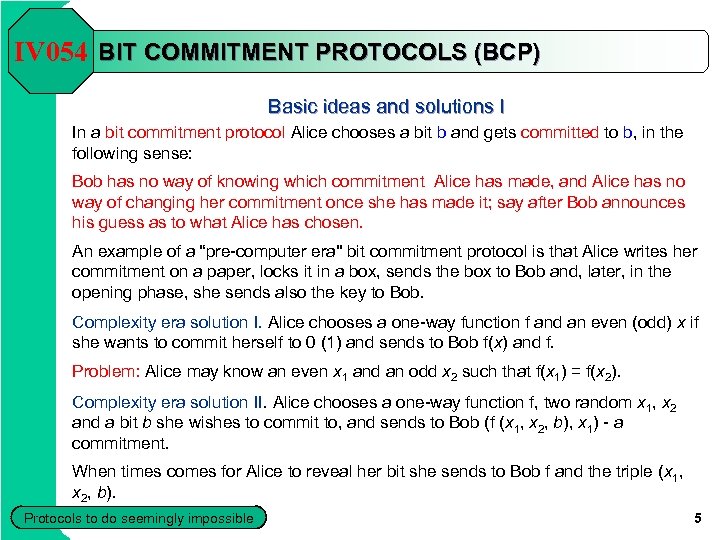 IV054 BIT COMMITMENT PROTOCOLS (BCP)

Basic ideas and solutions I

In a bit commitment protocol Alice chooses a bit b and gets committed to b, in the following sense:

Bob has no way of knowing which commitment Alice has made, and Alice has no way of changing her commitment once she has made it; say after Bob announces his guess as to what Alice has chosen.

An example of a "pre-computer era" bit commitment protocol is that Alice writes her commitment on a paper, locks it in a box, sends the box to Bob and, later, in the opening phase, she sends also the key to Bob.

Complexity era solution I. Alice chooses a one-way function f and an even (odd) $x$ if she wants to commit herself to 0 (1) and sends to Bob f($x$) and f.

Problem: Alice may know an even $x_1$ and an odd $x_2$ such that f($x_1$) = f($x_2$).

Complexity era solution II. Alice chooses a one-way function f, two random $x_1$, $x_2$ and a bit $b$ she wishes to commit to, and sends to Bob (f ($x_1$, $x_2$, $b$), $x_1$) - a commitment.

When times comes for Alice to reveal her bit she sends to Bob f and the triple ($x_1$, $x_2$, $b$).

Protocols to do seemingly impossible

5